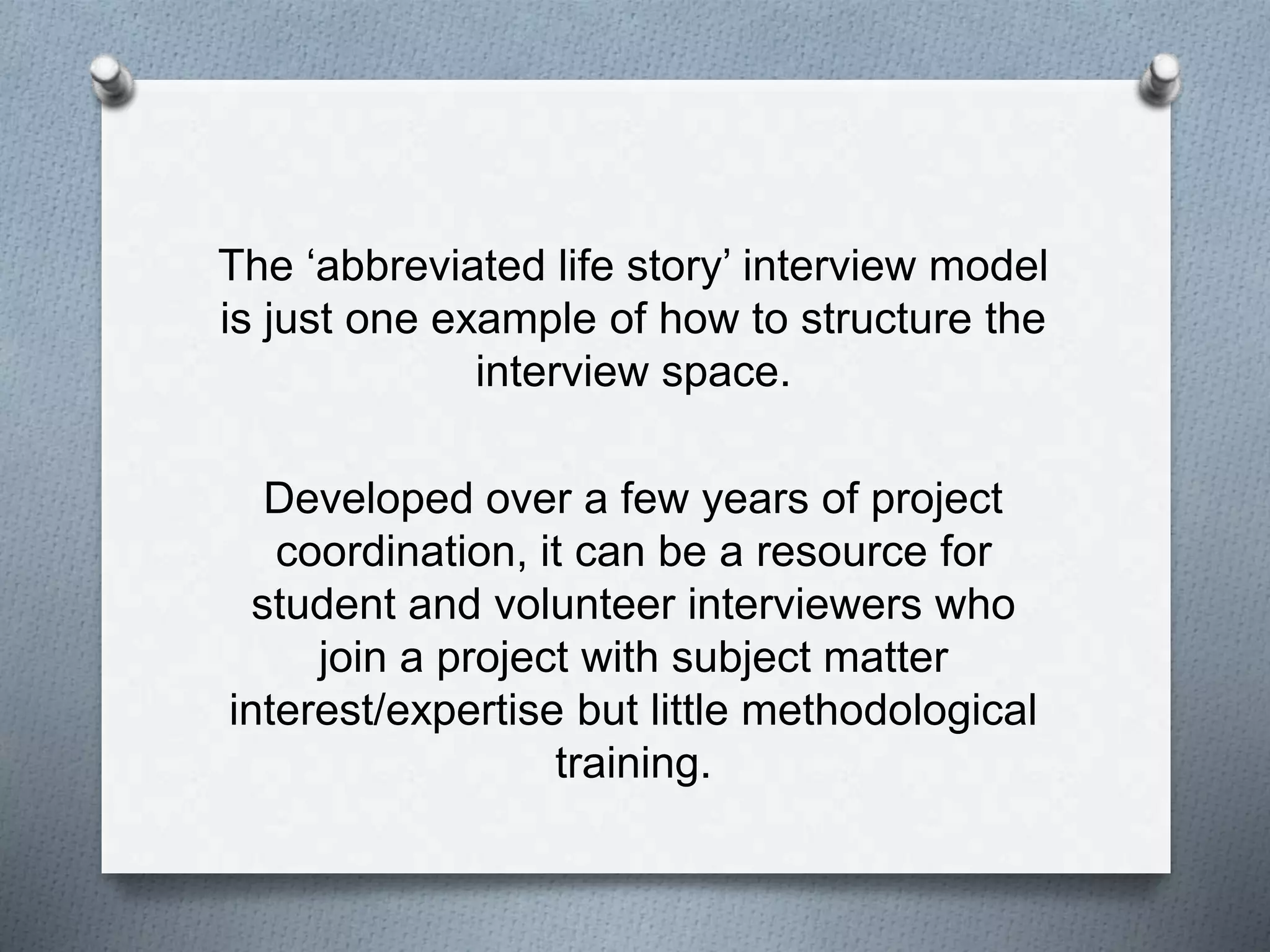 The ‘abbreviated life story’ interview model is just one example of how to structure the interview space.

Developed over a few years of project coordination, it can be a resource for student and volunteer interviewers who join a project with subject matter interest/expertise but little methodological training.